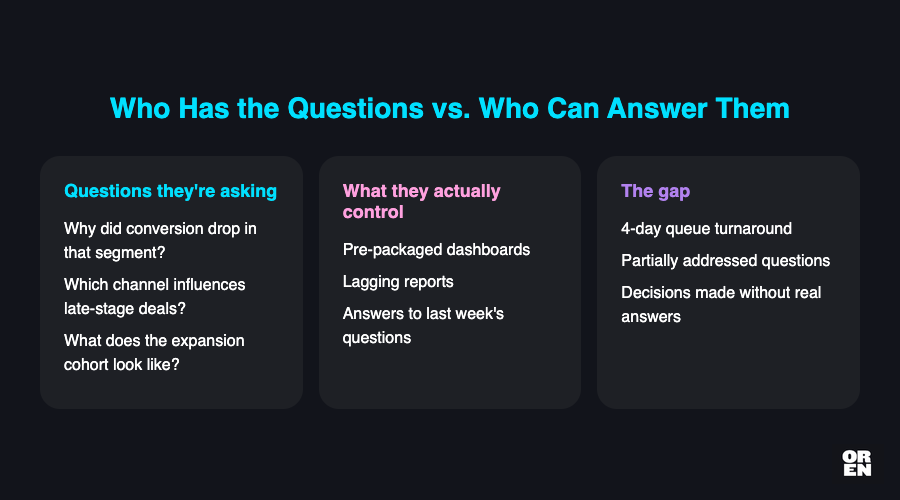 Who Has the Questions vs. Who Can Answer Them

Questions they're asking

Why did conversion drop in that segment?

Which channel influences late-stage deals?

What does the expansion cohort look like?

What they actually control

Pre-packaged dashboards

Lagging reports

Answers to last week's questions

The gap

4-day queue turnaround

Partially addressed questions

Decisions made without real answers

OR
EN